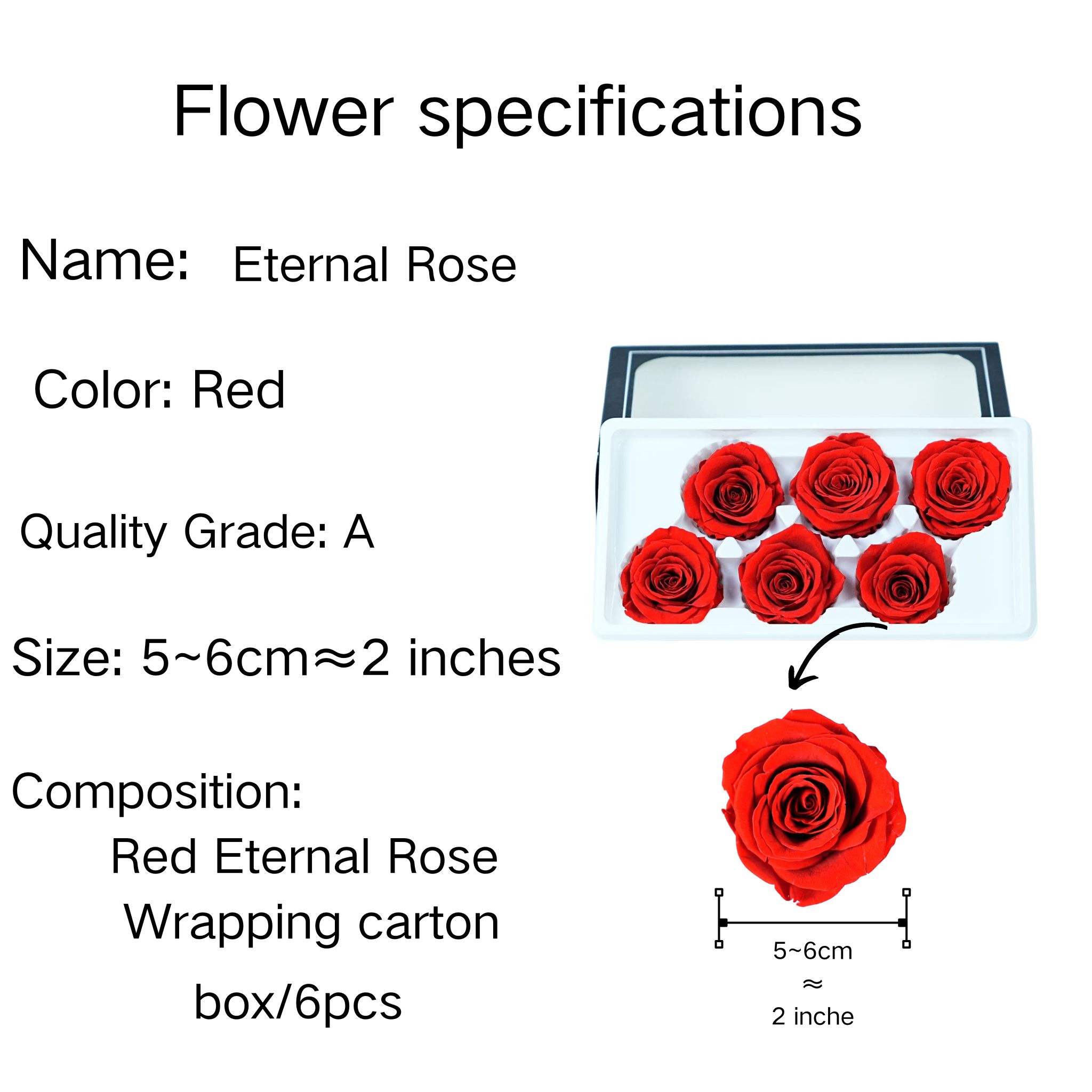 Flower specifications

Name: Eternal Rose

Color: Red

Quality Grade: A

Size: 5~6cm≈2 inches

Composition:
Red Eternal Rose
Wrapping carton
box/6pcs

5~6cm
≈
2 inche